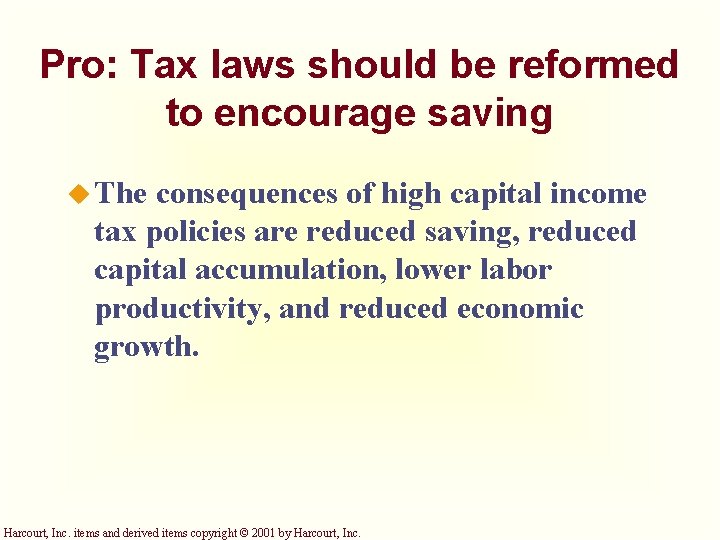 Pro: Tax laws should be reformed to encourage saving

The consequences of high capital income tax policies are reduced saving, reduced capital accumulation, lower labor productivity, and reduced economic growth.

Harcourt, Inc. items and derived items copyright © 2001 by Harcourt, Inc.